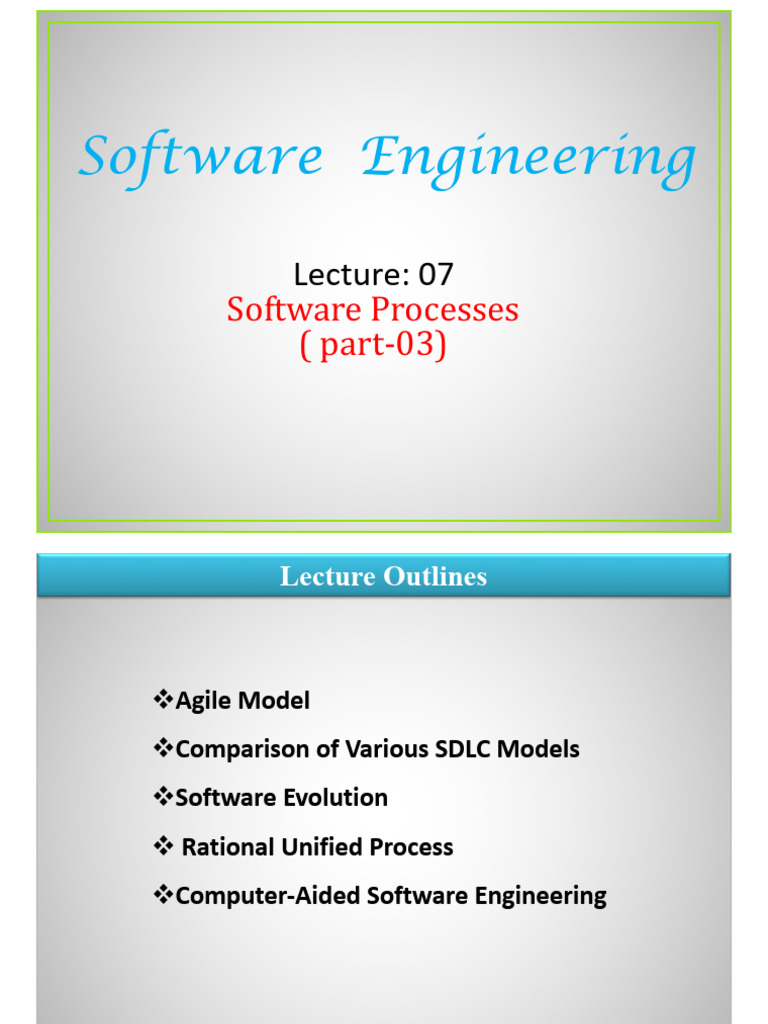 Software Engineering

Lecture: 07
Software Processes
( part-03)

Lecture Outlines

❖Agile Model

❖Comparison of Various SDLC Models

❖Software Evolution

❖ Rational Unified Process

❖Computer-Aided Software Engineering